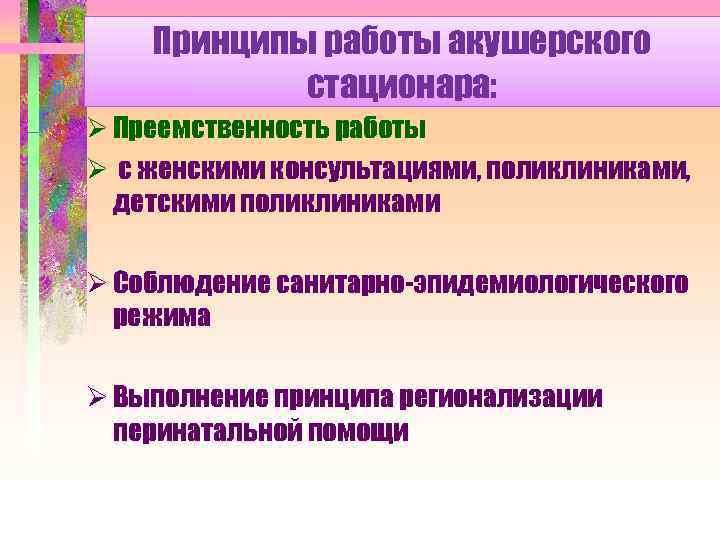 Принципы работы акушерского стационара:

➢ Преемственность работы

➢ с женскими консультациями, поликлиниками, детскими поликлиниками

➢ Соблюдение санитарно-эпидемиологического режима

➢ Выполнение принципа регионализации перинатальной помощи